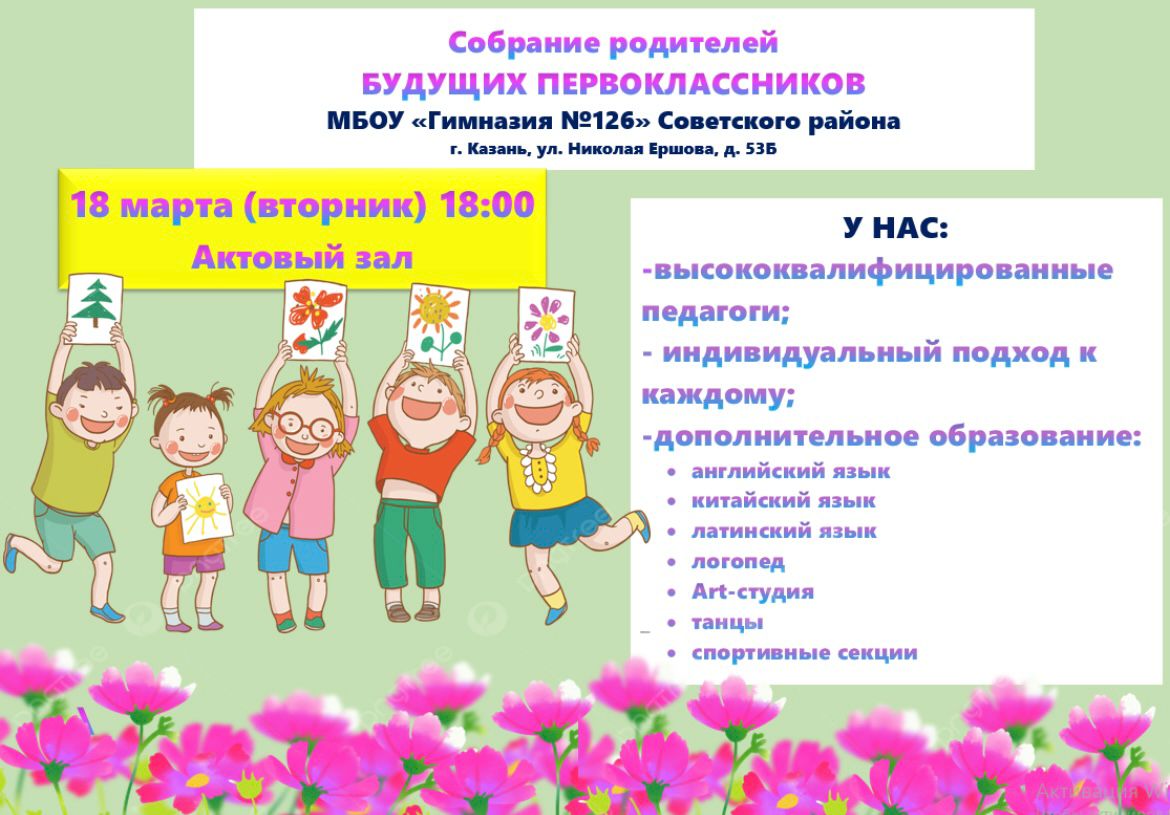 Собрание родителей
БУДУЩИХ ПЕРВОКЛАССНИКОВ
МБОУ «Гимназия №126» Советского района
г. Казань, ул. Николая Ершова, д. 53Б

18 марта (вторник) 18:00
Актовый зал

У НАС:
-высококвалифицированные педагоги;
- индивидуальный подход к каждому;
-дополнительное образование:
• английский язык
• китайский язык
• латинский язык
• логопед
• Art-студия
• танцы
• спортивные секции

Активация W